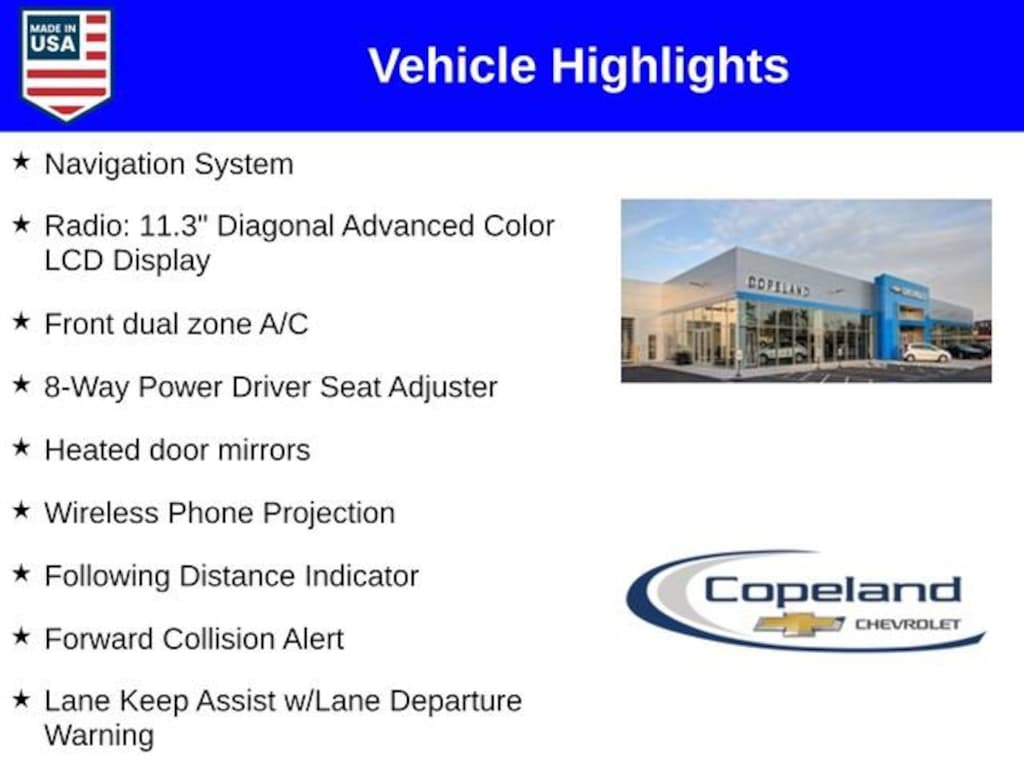 MADE IN USA

Vehicle Highlights

★ Navigation System

★ Radio: 11.3" Diagonal Advanced Color LCD Display

★ Front dual zone A/C

★ 8-Way Power Driver Seat Adjuster

★ Heated door mirrors

★ Wireless Phone Projection

★ Following Distance Indicator

★ Forward Collision Alert

★ Lane Keep Assist w/Lane Departure Warning

COPELAND

Copeland CHEVROLET